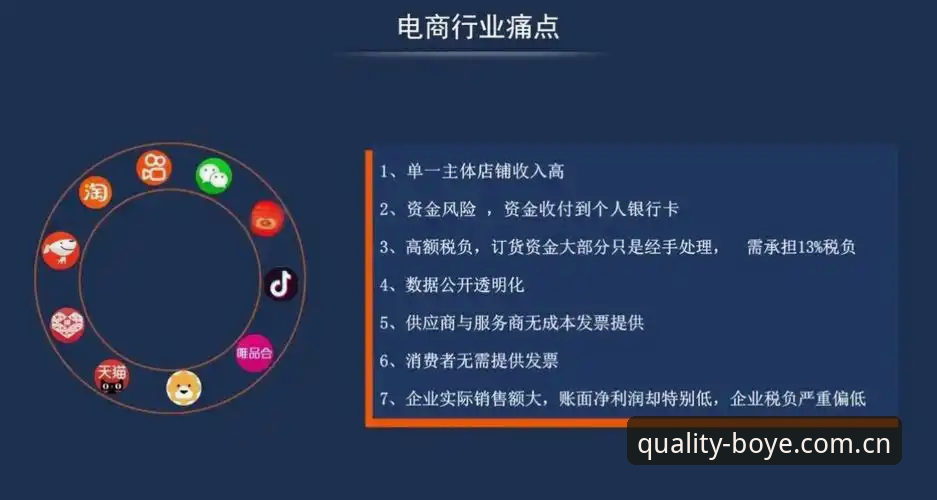 电商行业痛点

淘

唯品会

天猫

1、单一主体店铺收入高

2、资金风险 ，资金收付到个人银行卡

3、高额税负，订货资金大部分只是经手处理， 需承担13%税负

4、数据公开透明化

5、供应商与服务商无成本发票提供

6、消费者无需提供发票

7、企业实际销售额大，账面净利润却特别低，企业税负严重偏低

quality-boye.com.cn